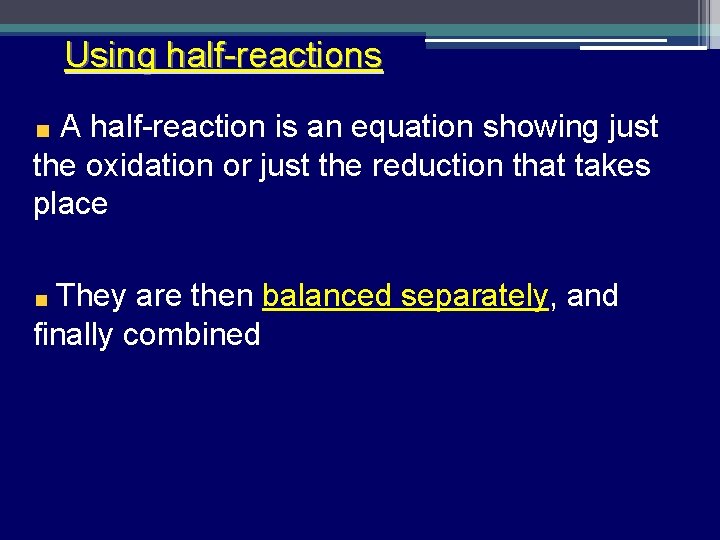 Using half-reactions

A half-reaction is an equation showing just the oxidation or just the reduction that takes place

They are then balanced separately, and finally combined